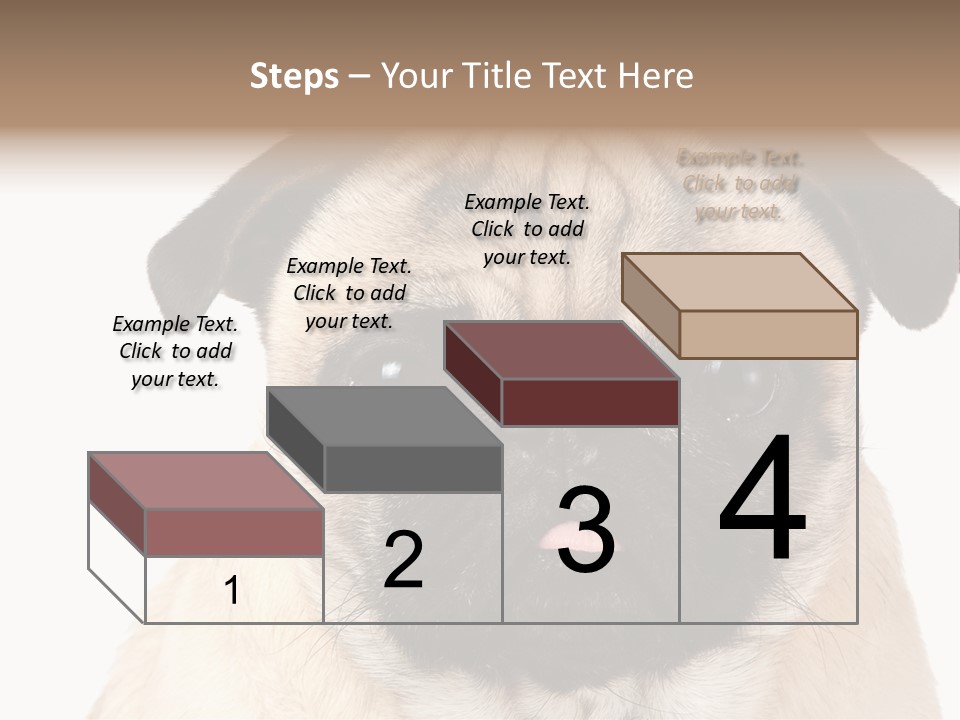 Steps – Your Title Text Here

Example Text. Click to add your text.

Example Text. Click to add your text.

Example Text. Click to add your text.

Example Text. Click to add your text.

1

2

3

4